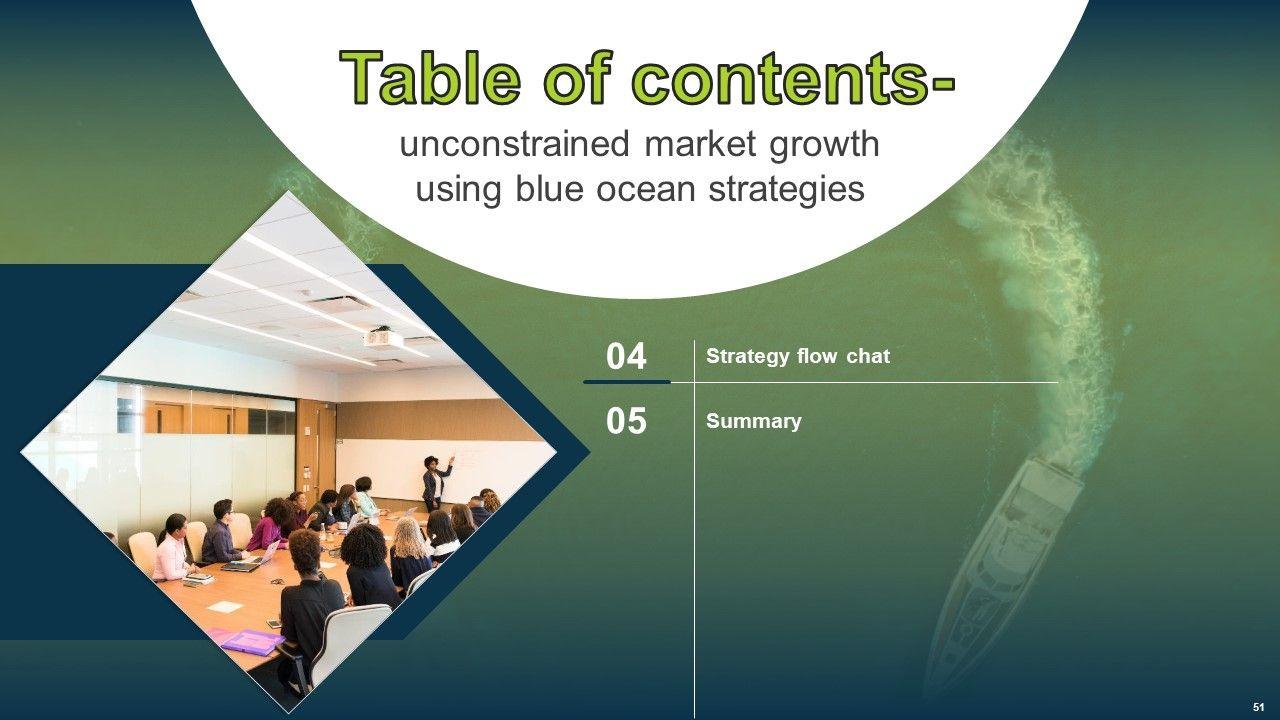 Table of contents-

unconstrained market growth using blue ocean strategies

04 Strategy flow chat

05 Summary

51